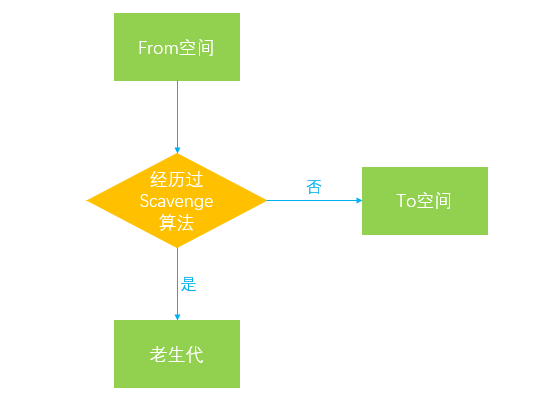 From空间

经历过 Scavenge 算法

否

To空间

是

老生代